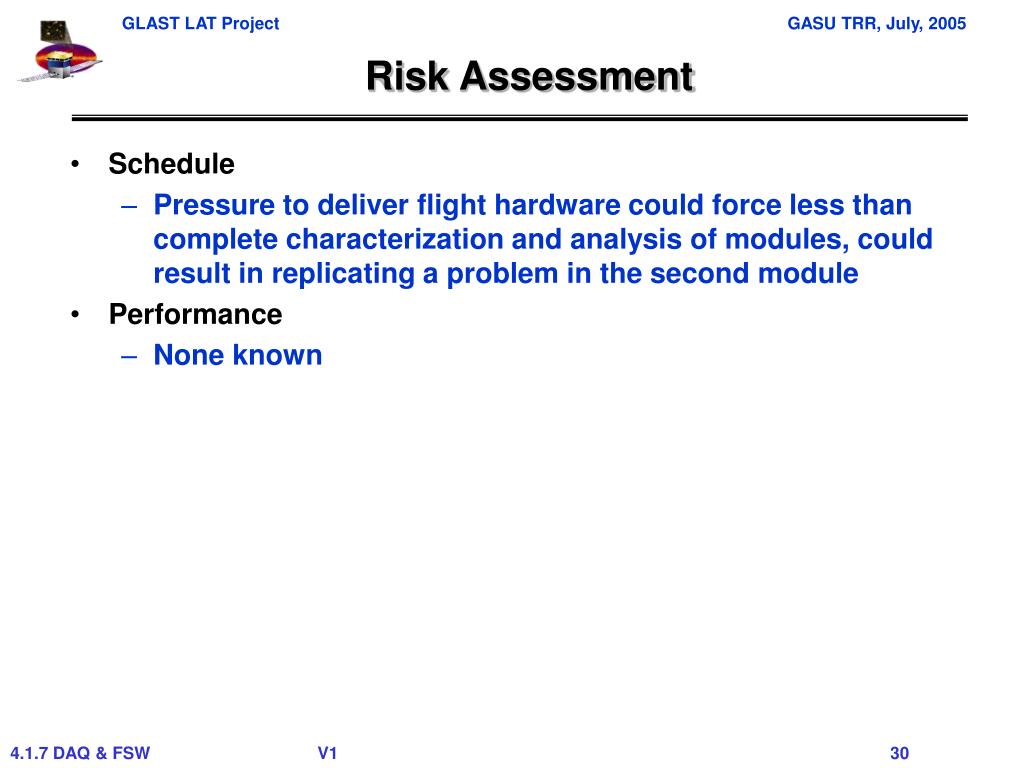 GLAST LAT Project

GASU TRR, July, 2005

Risk Assessment

• Schedule
– Pressure to deliver flight hardware could force less than complete characterization and analysis of modules, could result in replicating a problem in the second module
• Performance
– None known

4.1.7 DAQ & FSW

V1

30